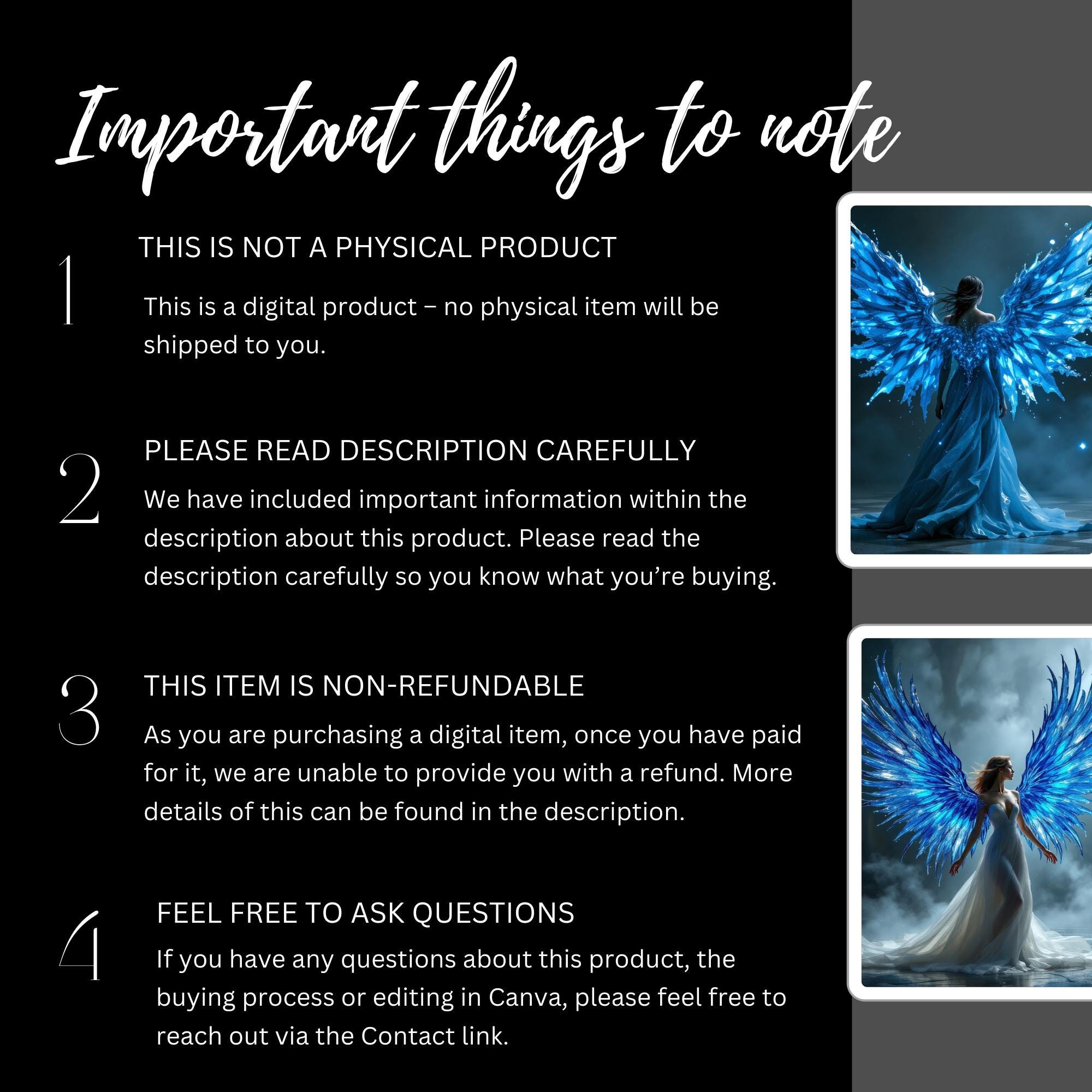 Important things to note

1

THIS IS NOT A PHYSICAL PRODUCT

This is a digital product – no physical item will be shipped to you.

2

PLEASE READ DESCRIPTION CAREFULLY

We have included important information within the description about this product. Please read the description carefully so you know what you're buying.

3

THIS ITEM IS NON-REFUNDABLE

As you are purchasing a digital item, once you have paid for it, we are unable to provide you with a refund. More details of this can be found in the description.

4

FEEL FREE TO ASK QUESTIONS

If you have any questions about this product, the buying process or editing in Canva, please feel free to reach out via the Contact link.